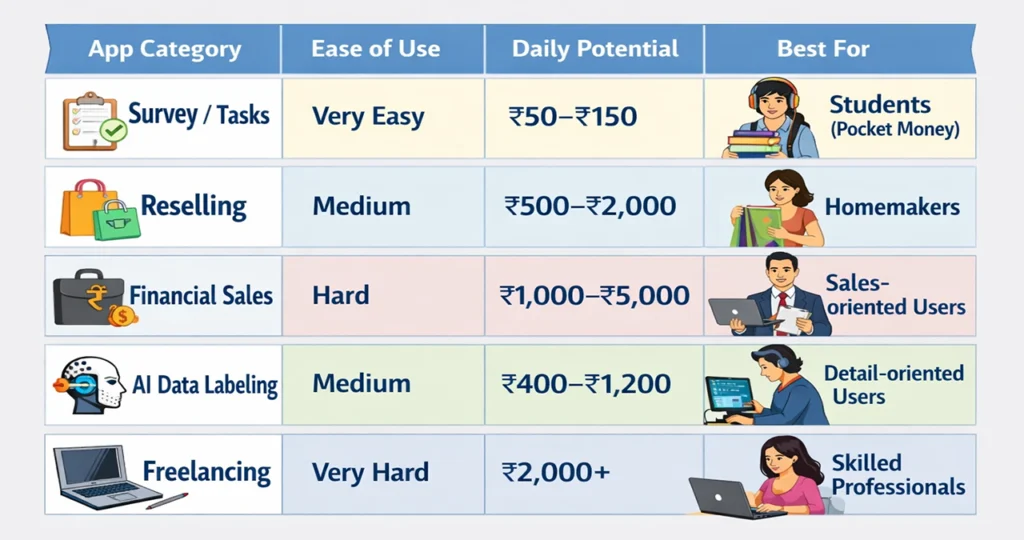 | App Category | Ease of Use | Daily Potential | Best For |
|---|---|---|---|
| Survey / Tasks | Very Easy | ₹50–₹150 | Students (Pocket Money) |
| Reselling | Medium | ₹500–₹2,000 | Homemakers |
| Financial Sales | Hard | ₹1,000–₹5,000 | Sales-oriented Users |
| AI Data Labeling | Medium | ₹400–₹1,200 | Detail-oriented Users |
| Freelancing | Very Hard | ₹2,000+ | Skilled Professionals |